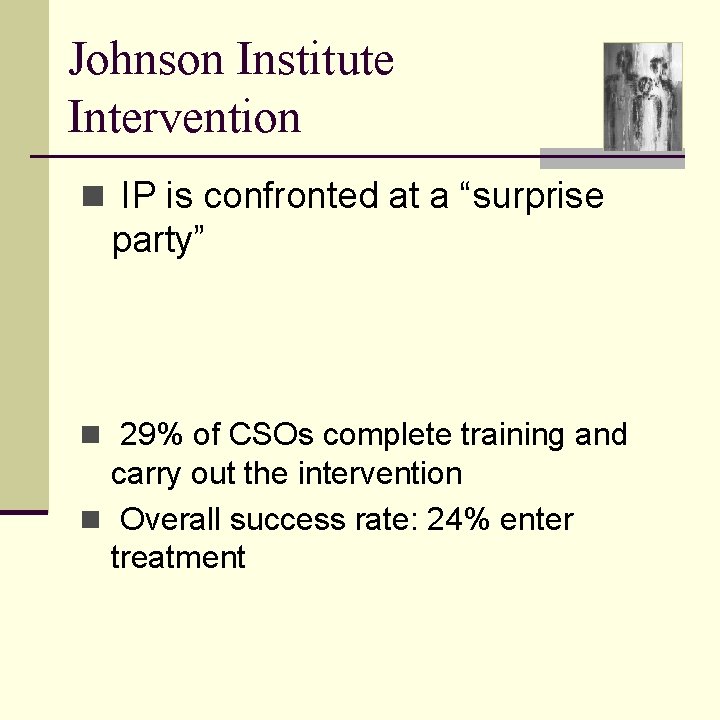 Johnson Institute Intervention

IP is confronted at a “surprise party”

29% of CSOs complete training and carry out the intervention

Overall success rate: 24% enter treatment